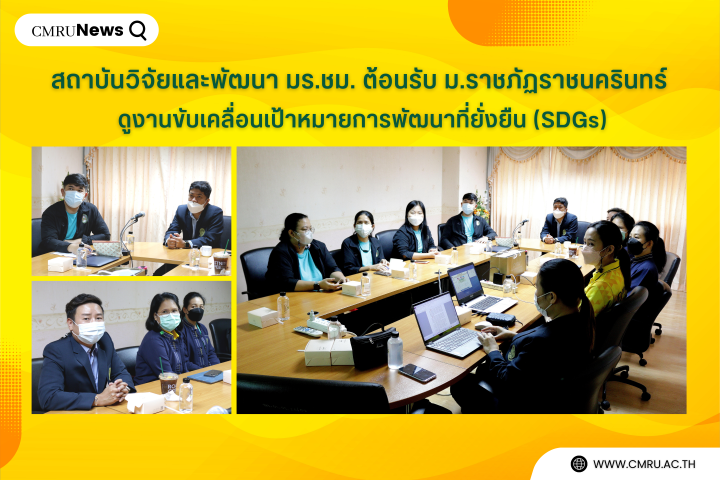 CMRUNews

สถาบันวิจัยและพัฒนา มร.ชม. ต้อนรับ ม.ราชภัฏราชนครินทร์ ดูงานขับเคลื่อนเป้าหมายการพัฒนาที่ยั่งยืน (SDGs)

WWW.CMRU.AC.TH